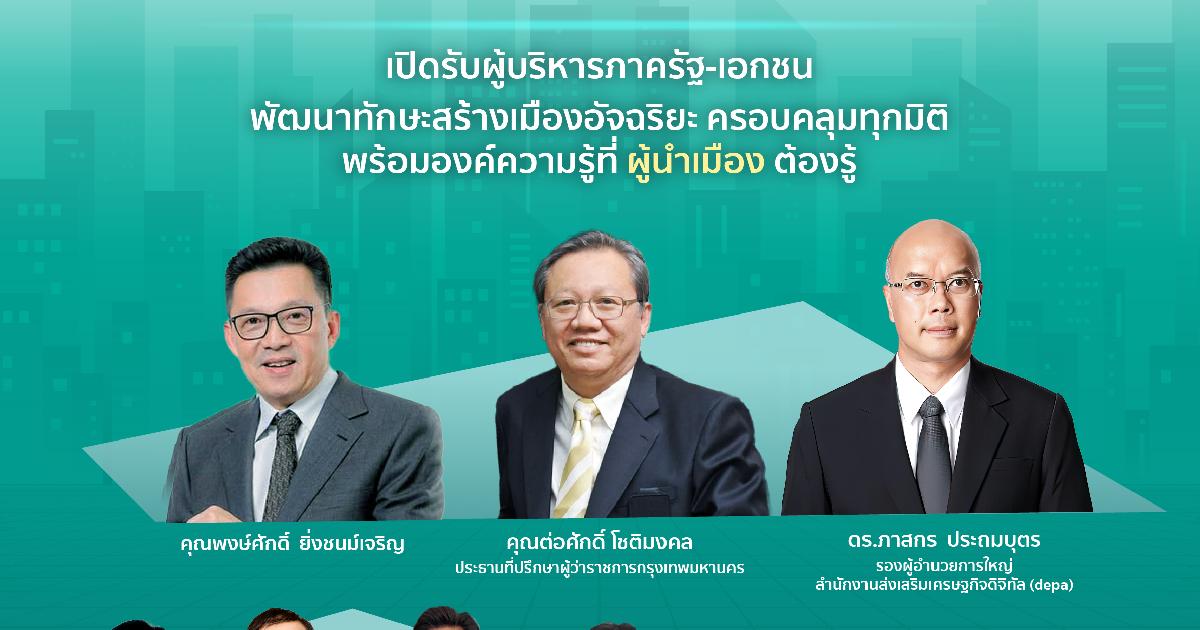 เปิดรับผู้บริหารภาครัฐ-เอกชน
พัฒนาทักษะสร้างเมืองอัจฉริยะ ครอบคลุมทุกมิติ
พร้อมองค์ความรู้ที่ ผู้นำเมือง ต้องรู้

คุณพงษ์ศักดิ์ ยิ่งชนม์เจริญ

คุณต่อศักดิ์ โชติมงคล
ประธานที่ปรึกษาผู้ว่าราชการกรุงเทพมหานคร

ดร.ภาสกร ประถมบุตร
รองผู้อำนวยการใหญ่
สำนักงานส่งเสริมเศรษฐกิจดิจิทัล (depa)